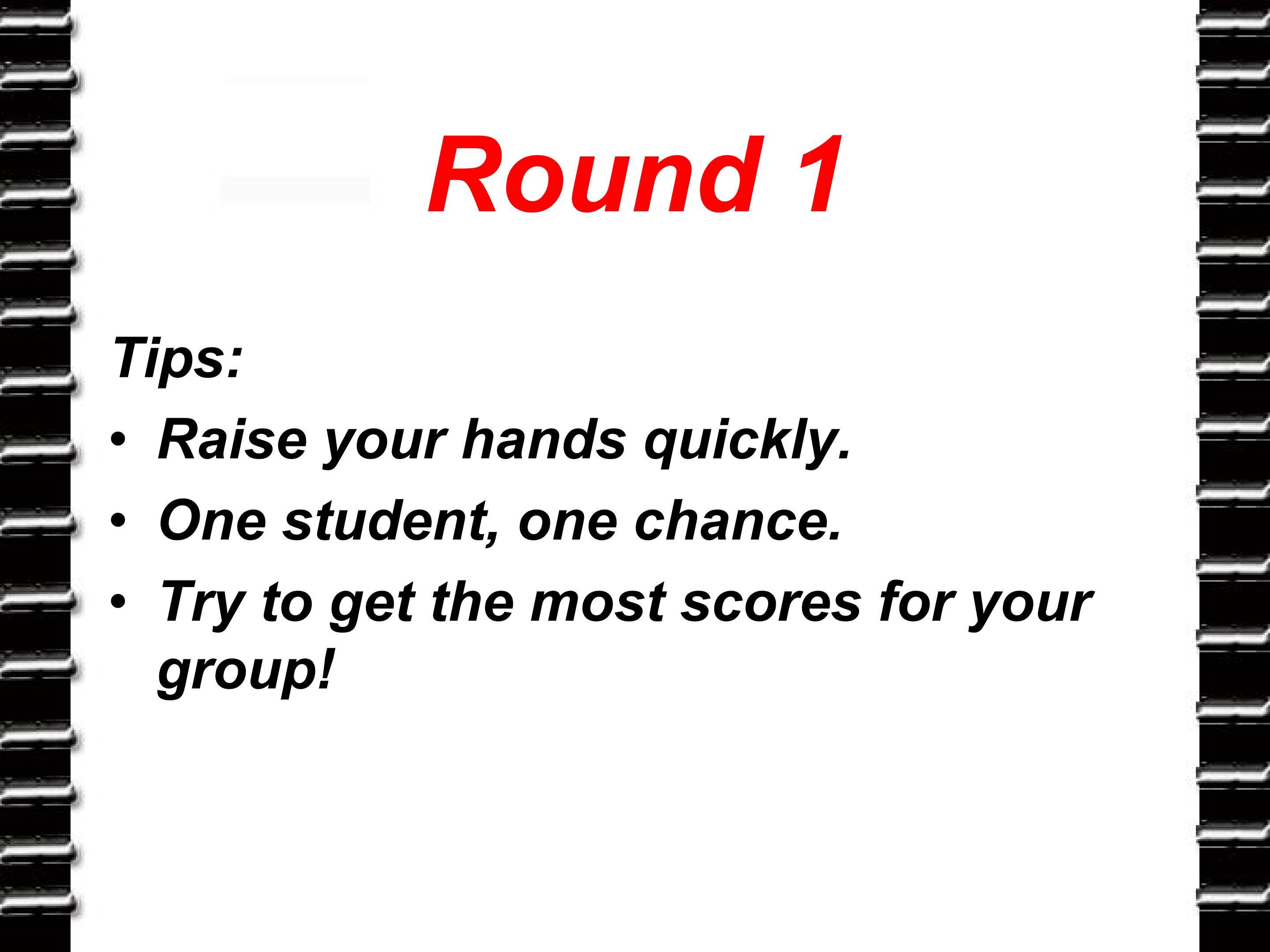 Round 1

Tips:

• Raise your hands quickly.
• One student, one chance.
• Try to get the most scores for your group!